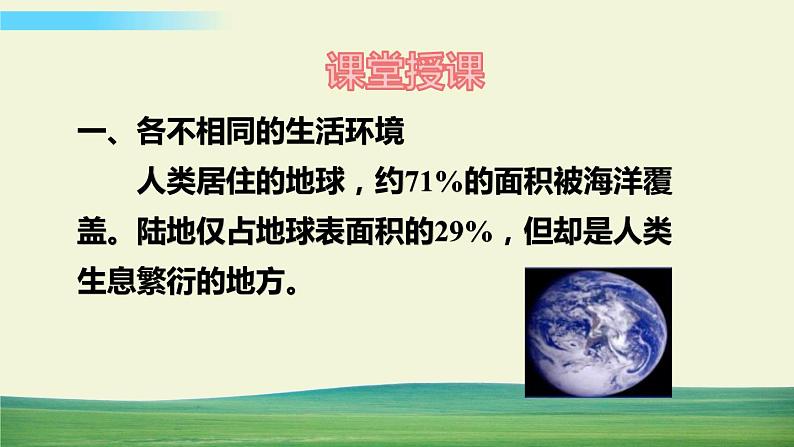 课堂授课

一、各不相同的生活环境

人类居住的地球，约71%的面积被海洋覆盖。陆地仅占地球表面积的29%，但却是人类生息繁衍的地方。